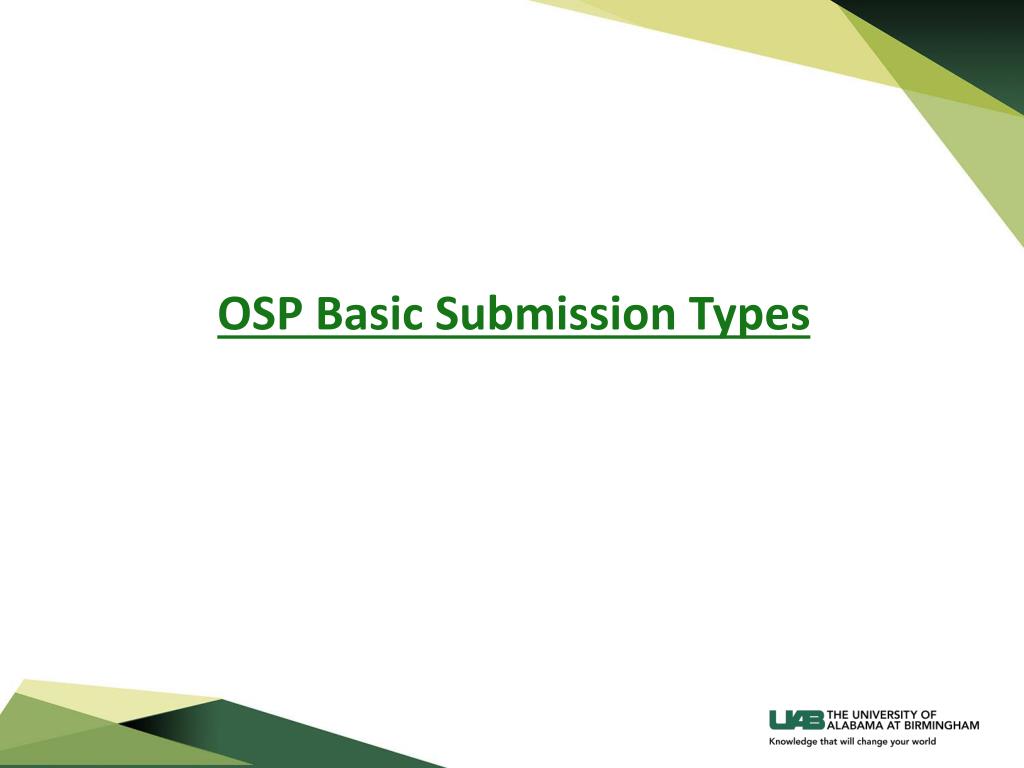 OSP Basic Submission Types

UAB THE UNIVERSITY OF ALABAMA AT BIRMINGHAM
Knowledge that will change your world